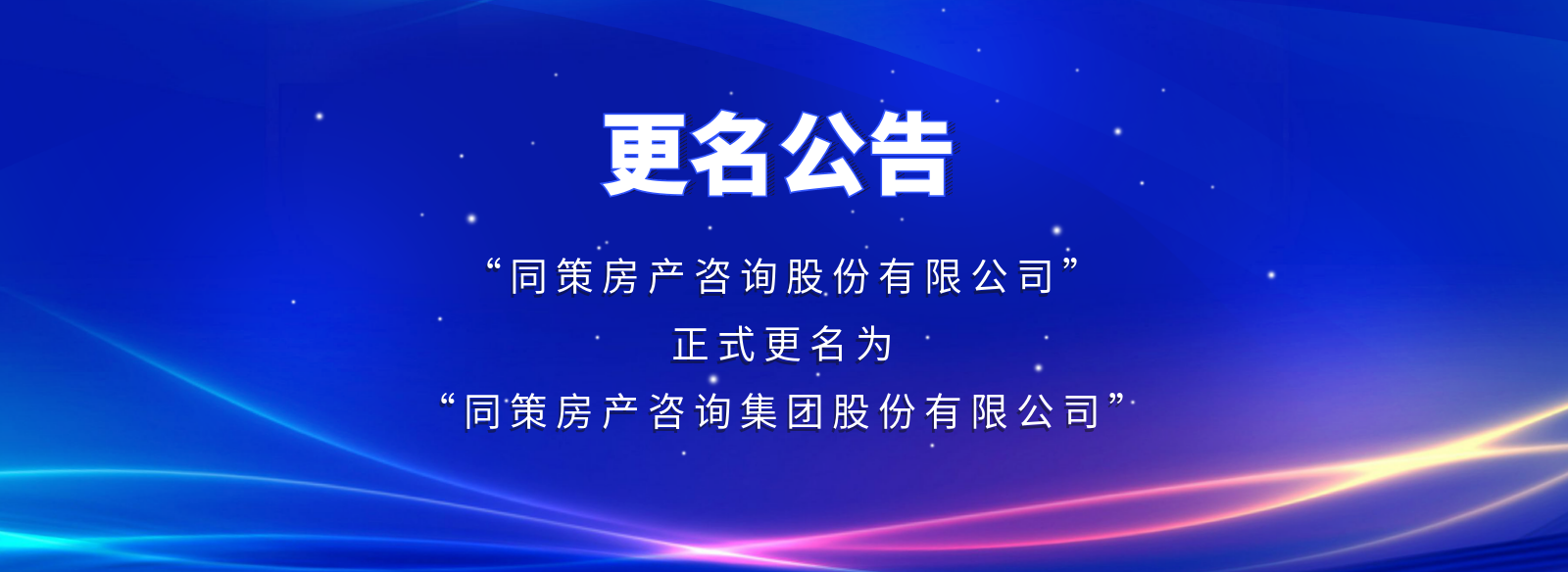 更名公告

“同策房产咨询股份有限公司”
正式更名为
“同策房产咨询集团股份有限公司”